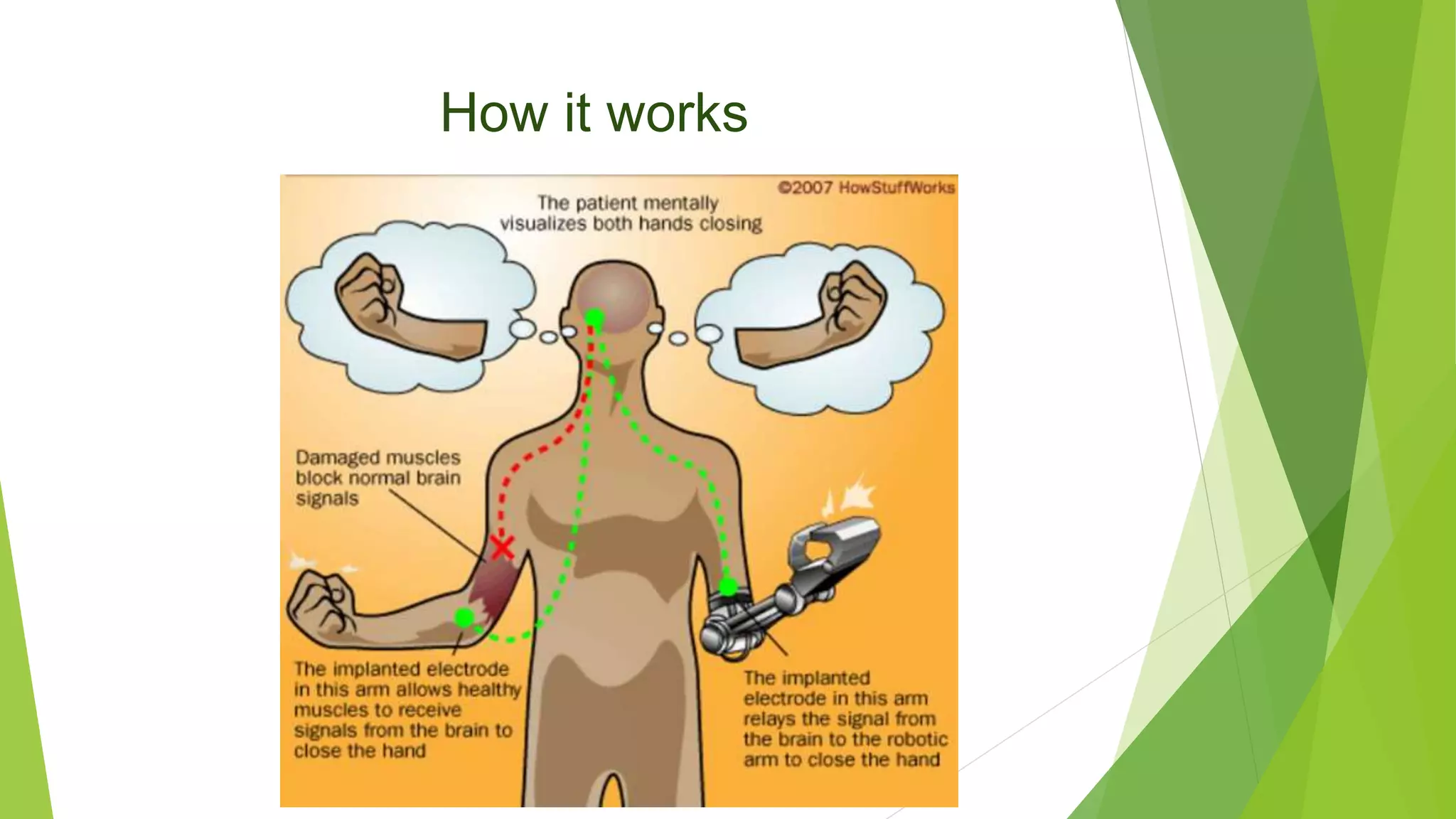 How it works

©2007 HowStuffWorks

The patient mentally visualizes both hands closing

Damaged muscles block normal brain signals

The implanted electrode in this arm allows healthy muscles to receive signals from the brain to close the hand

The implanted electrode in this arm relays the signal from the brain to the robotic arm to close the hand